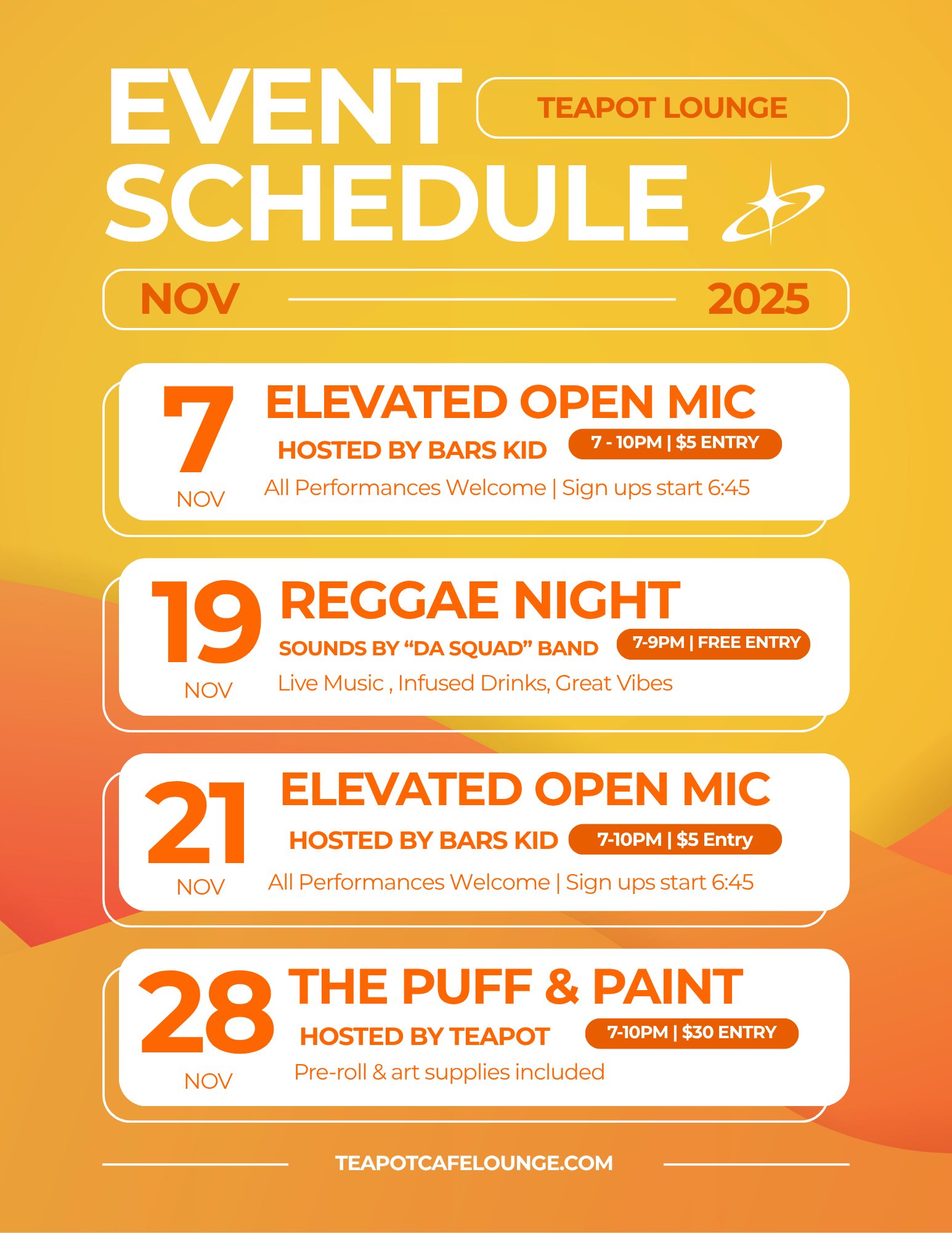 EVENT SCHEDULE

TEAPOT LOUNGE

NOV 2025

7
NOV
ELEVATED OPEN MIC
HOSTED BY BARS KID
7 - 10PM | $5 ENTRY
All Performances Welcome | Sign ups start 6:45

19
NOV
REGGAE NIGHT
SOUNDS BY “DA SQUAD” BAND
7-9PM | FREE ENTRY
Live Music , Infused Drinks, Great Vibes

21
NOV
ELEVATED OPEN MIC
HOSTED BY BARS KID
7-10PM | $5 Entry
All Performances Welcome | Sign ups start 6:45

28
NOV
THE PUFF & PAINT
HOSTED BY TEAPOT
7-10PM | $30 ENTRY
Pre-roll & art supplies included

TEAPOTCAFELOUNGE.COM